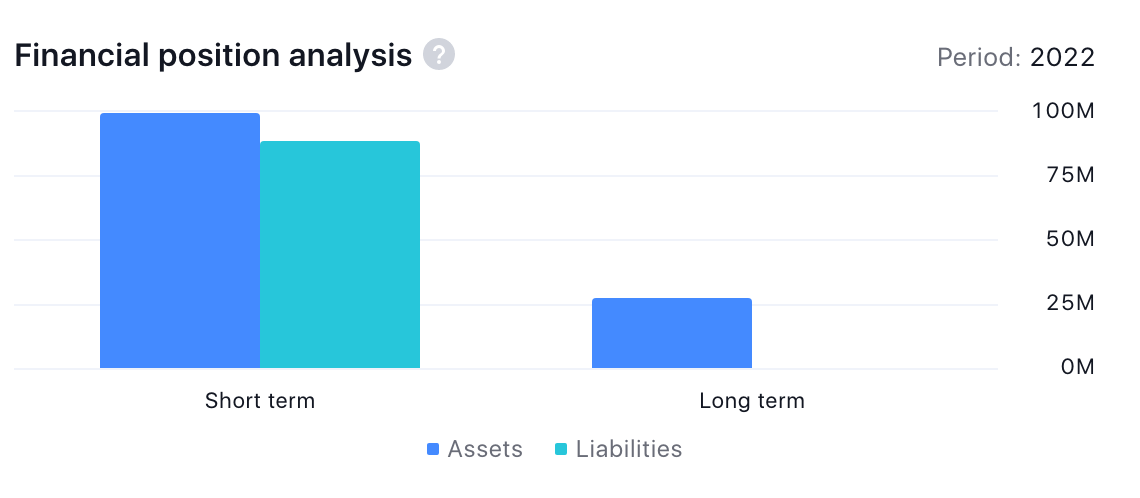 Financial position analysis ?

Period: 2022

100M
75M
50M
25M
0M

Short term
Long term

Assets Liabilities